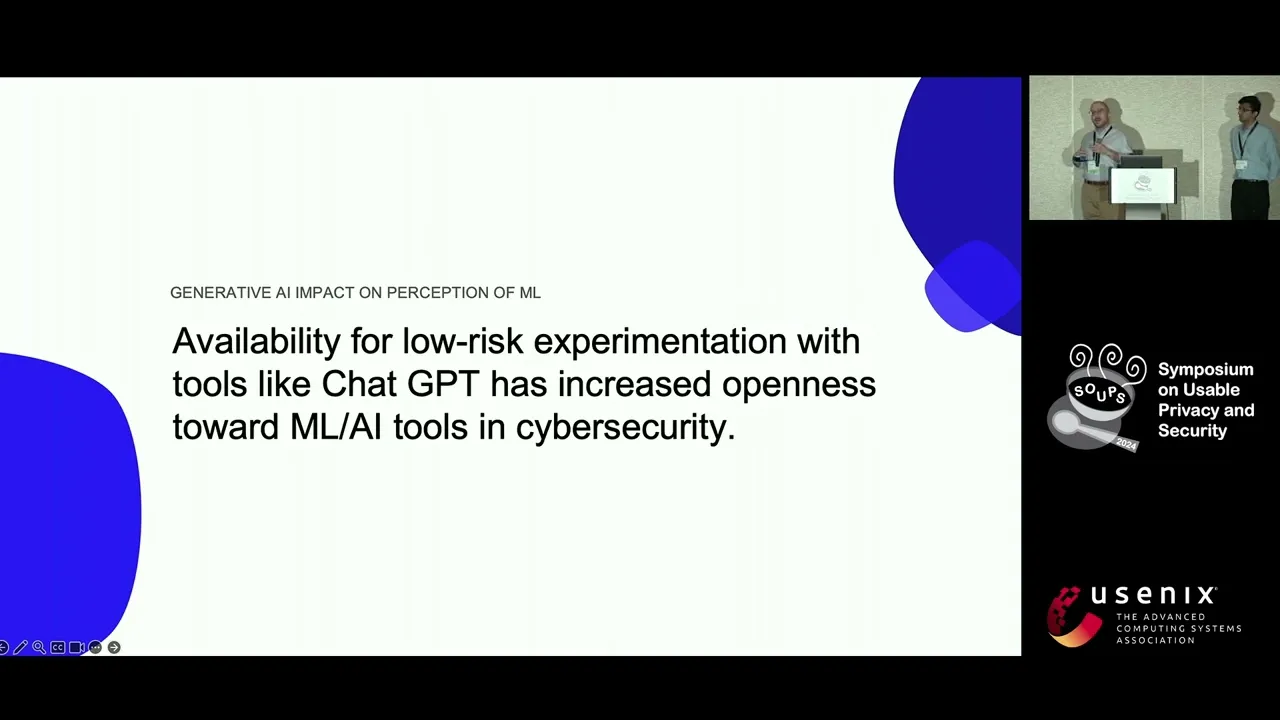 GENERATIVE AI IMPACT ON PERCEPTION OF ML

Availability for low-risk experimentation with tools like Chat GPT has increased openness toward ML/AI tools in cybersecurity.

SOUPS 2024

Symposium on Usable Privacy and Security

usenix THE ADVANCED COMPUTING SYSTEMS ASSOCIATION